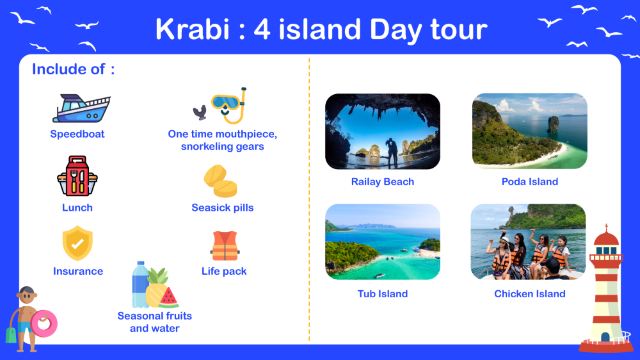 Krabi : 4 island Day tour

Include of :

Speedboat

One time mouthpiece, snorkeling gears

Lunch

Seasick pills

Insurance

Life pack

Seasonal fruits and water

Railay Beach

Poda Island

Tub Island

Chicken Island